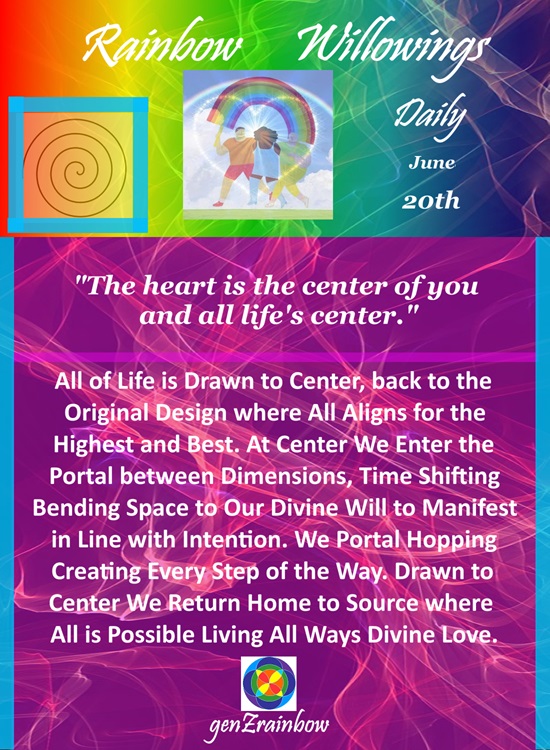 Rainbow Willowings

Daily

June

20th

"The heart is the center of you and all life's center."

All of Life is Drawn to Center, back to the Original Design where All Aligns for the Highest and Best. At Center We Enter the Portal between Dimensions, Time Shifting Bending Space to Our Divine Will to Manifest in Line with Intention. We Portal Hopping Creating Every Step of the Way. Drawn to Center We Return Home to Source where All is Possible Living All Ways Divine Love.

genZrainbow